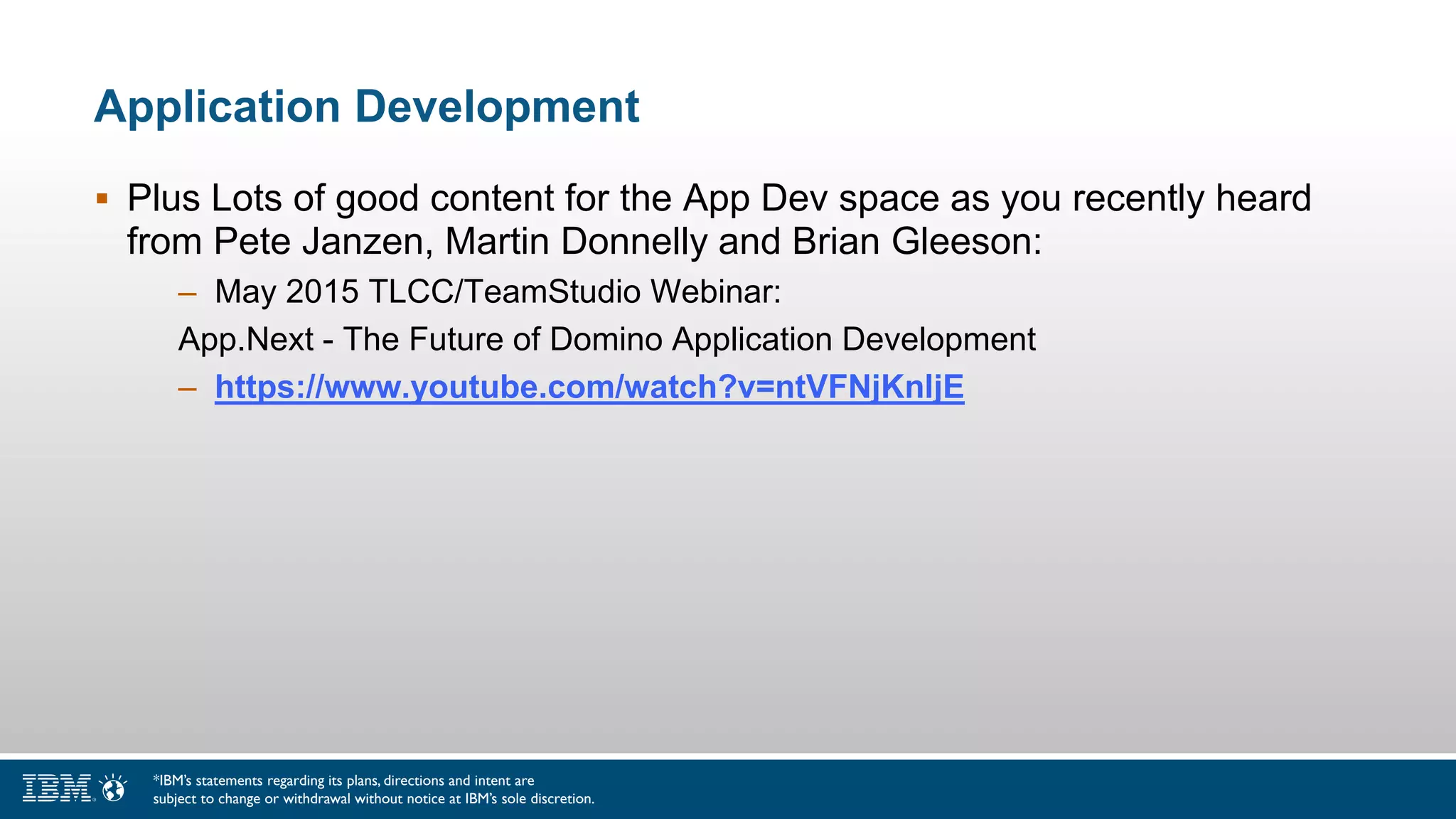 Application Development

▪ Plus Lots of good content for the App Dev space as you recently heard from Pete Janzen, Martin Donnelly and Brian Gleeson:

– May 2015 TLCC/TeamStudio Webinar:

App.Next - The Future of Domino Application Development

– https://www.youtube.com/watch?v=ntVFNjKnIjE

IBM

*IBM's statements regarding its plans, directions and intent are subject to change or withdrawal without notice at IBM's sole discretion.